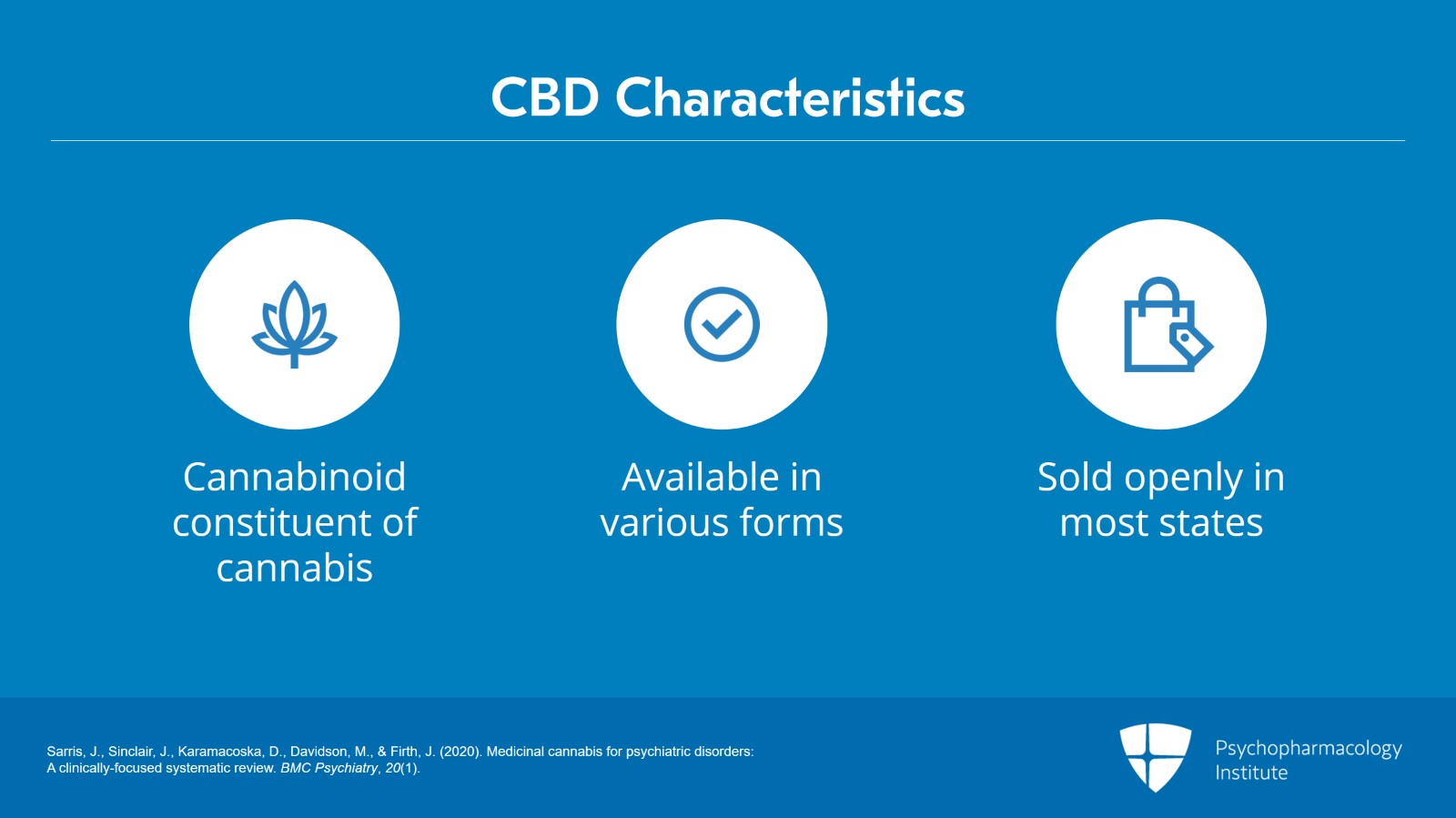 CBD Characteristics

Cannabinoid constituent of cannabis

Available in various forms

Sold openly in most states

Sarris, J., Sinclair, J., Karamacoska, D., Davidson, M., & Firth, J. (2020). Medicinal cannabis for psychiatric disorders: A clinically-focused systematic review. BMC Psychiatry, 20(1).

Psychopharmacology Institute